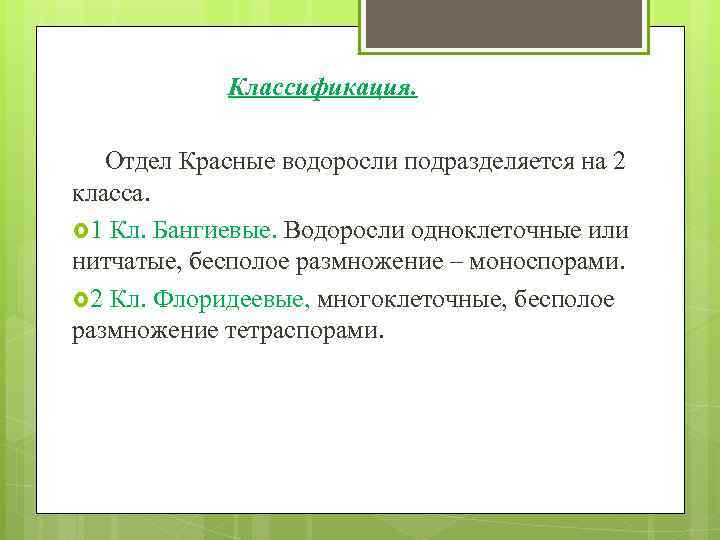 Классификация.

Отдел Красные водоросли подразделяется на 2 класса.

1 Кл. Бангиевые. Водоросли одноклеточные или нитчатые, бесполое размножение – моноспорами.

2 Кл. Флоридеевые, многоклеточные, бесполое размножение тетраспорами.